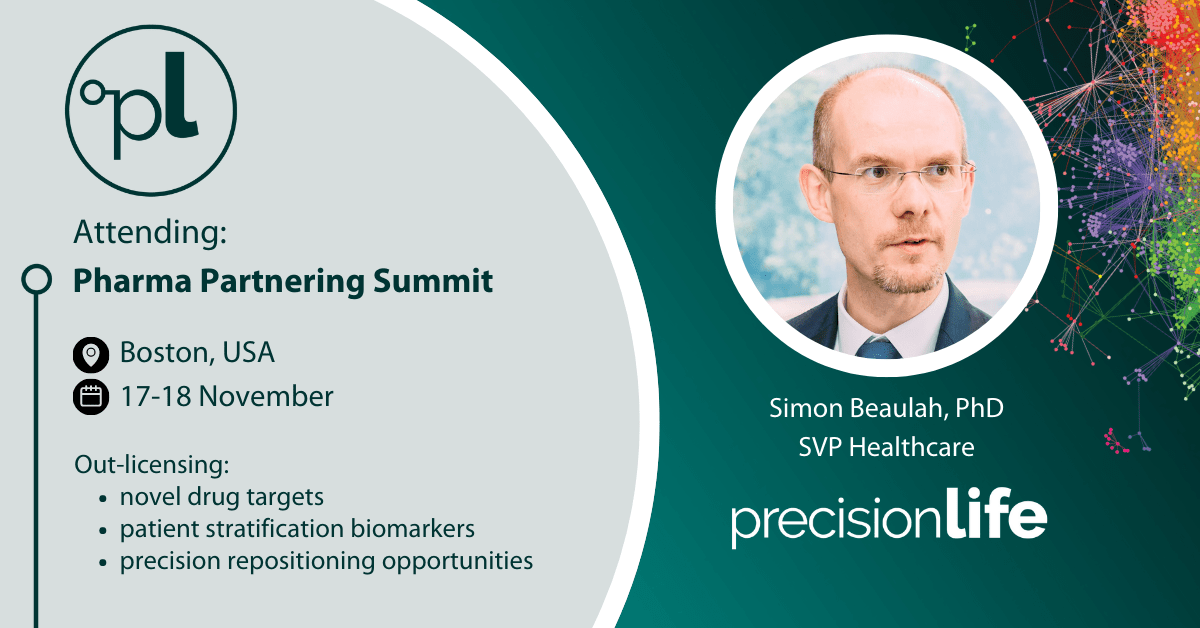 pl

Attending:

Pharma Partnering Summit

Boston, USA

17-18 November

Out-licensing:

- novel drug targets
- patient stratification biomarkers
- precision repositioning opportunities

Simon Beaulah, PhD
SVP Healthcare

precisionlife